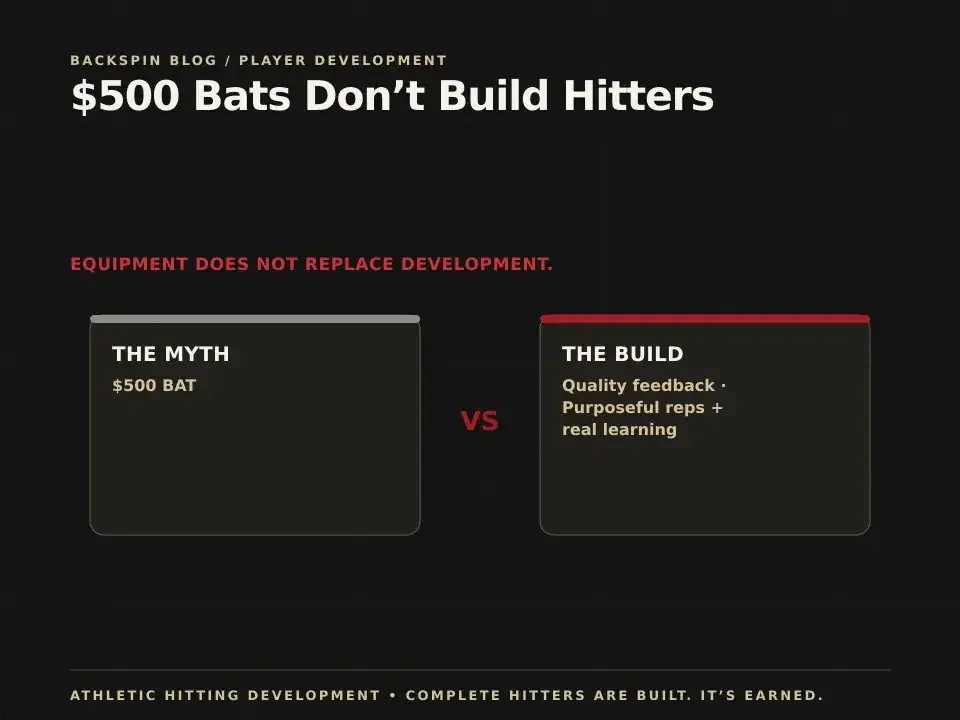 BACKSPIN BLOG / PLAYER DEVELOPMENT

$500 Bats Don't Build Hitters

EQUIPMENT DOES NOT REPLACE DEVELOPMENT.

THE MYTH

$500 BAT

VS

THE BUILD

Quality feedback · Purposeful reps + real learning

ATHLETIC HITTING DEVELOPMENT • COMPLETE HITTERS ARE BUILT. IT'S EARNED.